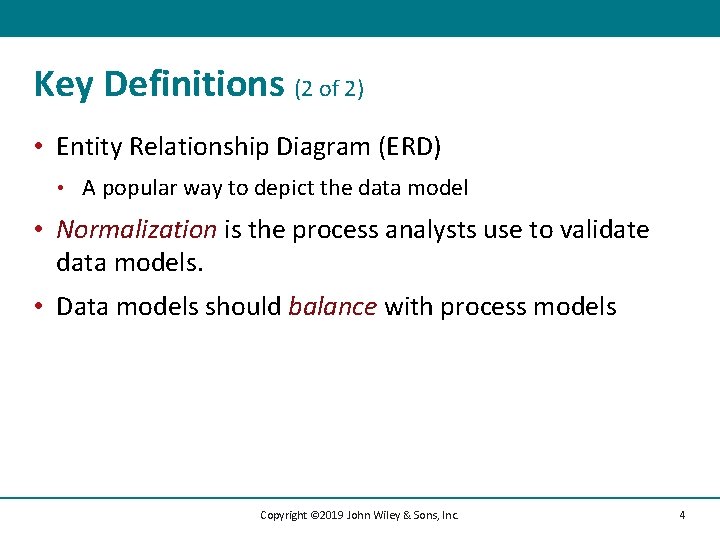 Key Definitions (2 of 2)

• Entity Relationship Diagram (ERD)

• A popular way to depict the data model

• Normalization is the process analysts use to validate data models.

• Data models should balance with process models

Copyright ©2019 John Wiley & Sons, Inc.

4